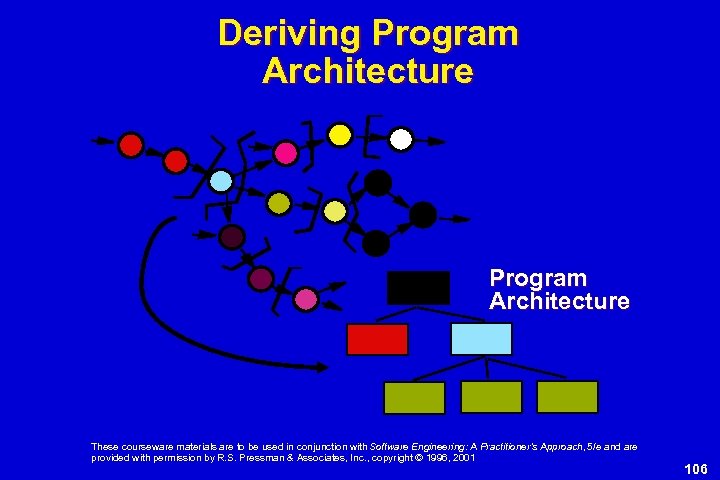 Deriving Program Architecture

Program Architecture

These courseware materials are to be used in conjunction with Software Engineering: A Practitioner's Approach, 5/e and are provided with permission by R.S. Pressman & Associates, Inc., copyright © 1996, 2001

106